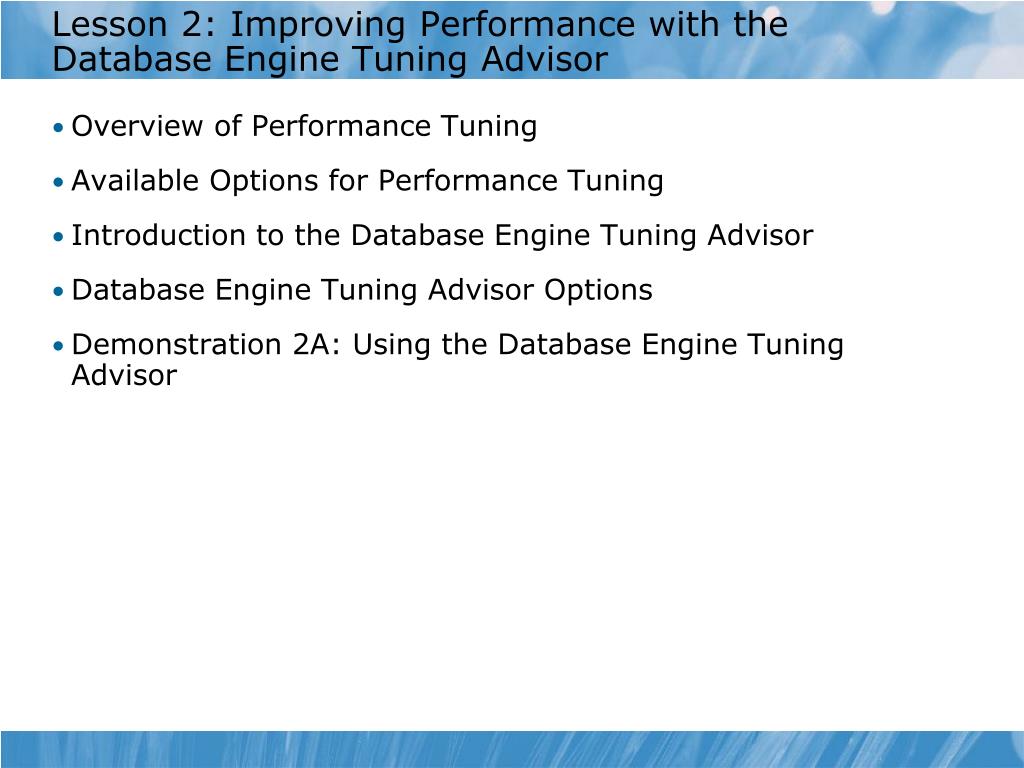 Lesson 2: Improving Performance with the Database Engine Tuning Advisor

• Overview of Performance Tuning

• Available Options for Performance Tuning

• Introduction to the Database Engine Tuning Advisor

• Database Engine Tuning Advisor Options

• Demonstration 2A: Using the Database Engine Tuning Advisor